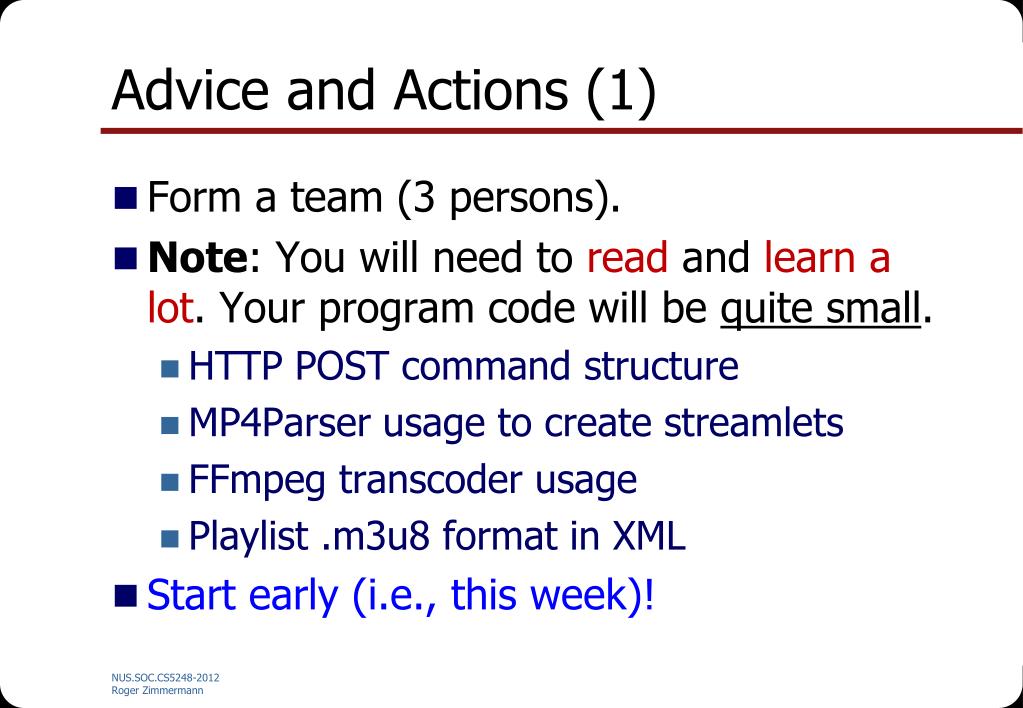 Advice and Actions (1)

Form a team (3 persons).

Note: You will need to read and learn a lot. Your program code will be quite small.

HTTP POST command structure

MP4Parser usage to create streamlets

FFmpeg transcoder usage

Playlist .m3u8 format in XML

Start early (i.e., this week)!

NUS.SOC.CS5248-2012
Roger Zimmermann